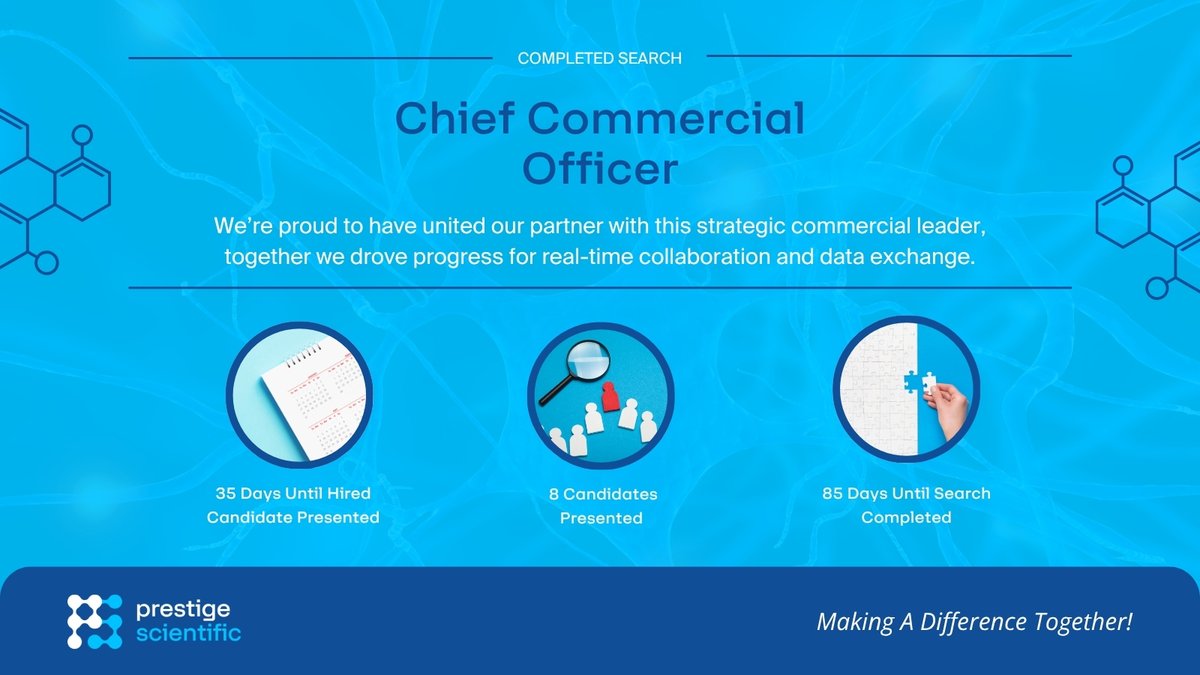 COMPLETED SEARCH

Chief Commercial Officer

We're proud to have united our partner with this strategic commercial leader, together we drove progress for real-time collaboration and data exchange.

35 Days Until Hired Candidate Presented

8 Candidates Presented

85 Days Until Search Completed

prestige scientific

Making A Difference Together!